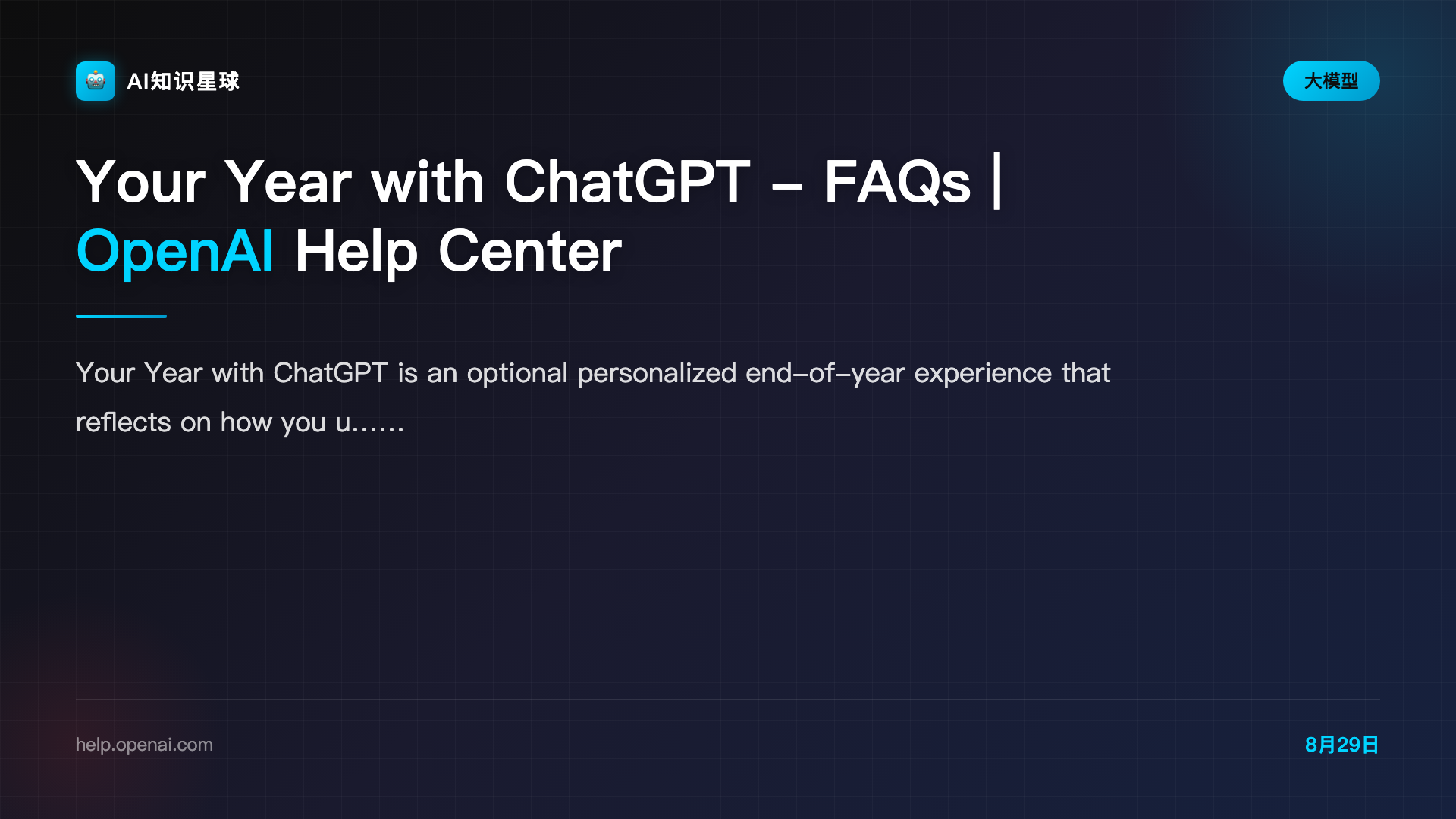 AI知识星球

大模型

Your Year with ChatGPT – FAQs | OpenAI Help Center

Your Year with ChatGPT is an optional personalized end-of-year experience that reflects on how you u......

help.openai.com

8月29日